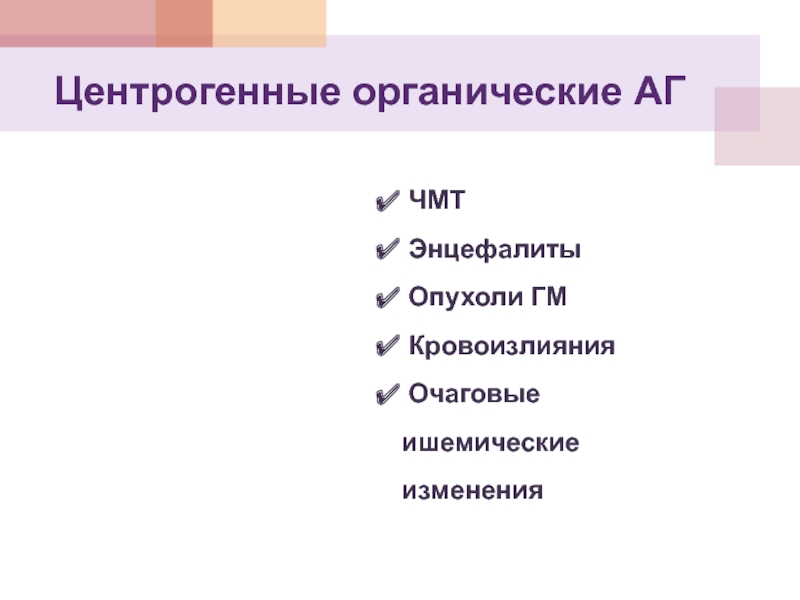 Центрогенные органические АГ

✔ ЧМТ
✔ Энцефалиты
✔ Опухоли ГМ
✔ Кровоизлияния
✔ Очаговые ишемические изменения